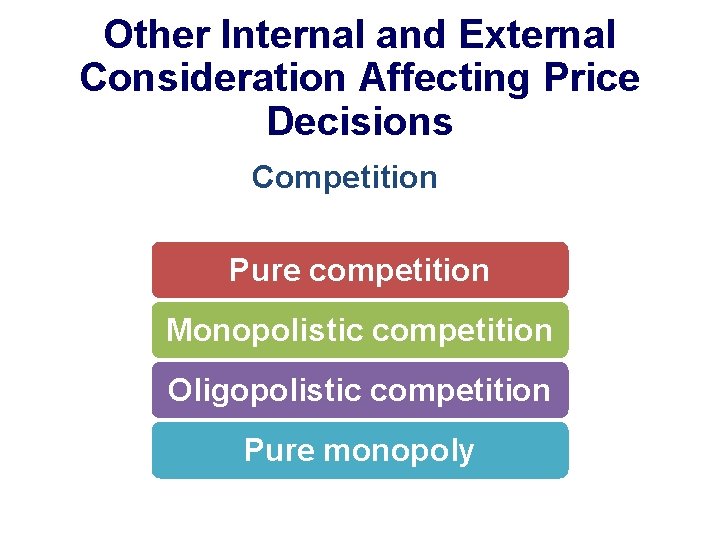 Other Internal and External Consideration Affecting Price Decisions

Competition

Pure competition

Monopolistic competition

Oligopolistic competition

Pure monopoly